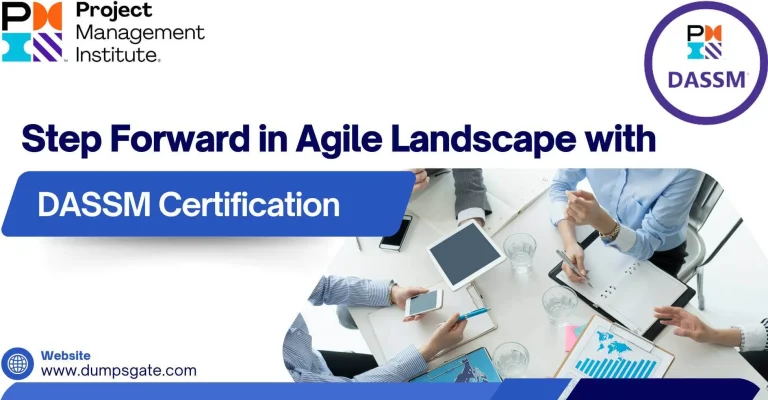 Project Management Institute.

DASSM

Step Forward in Agile Landscape with

DASSM Certification

Website
www.dumpsgate.com